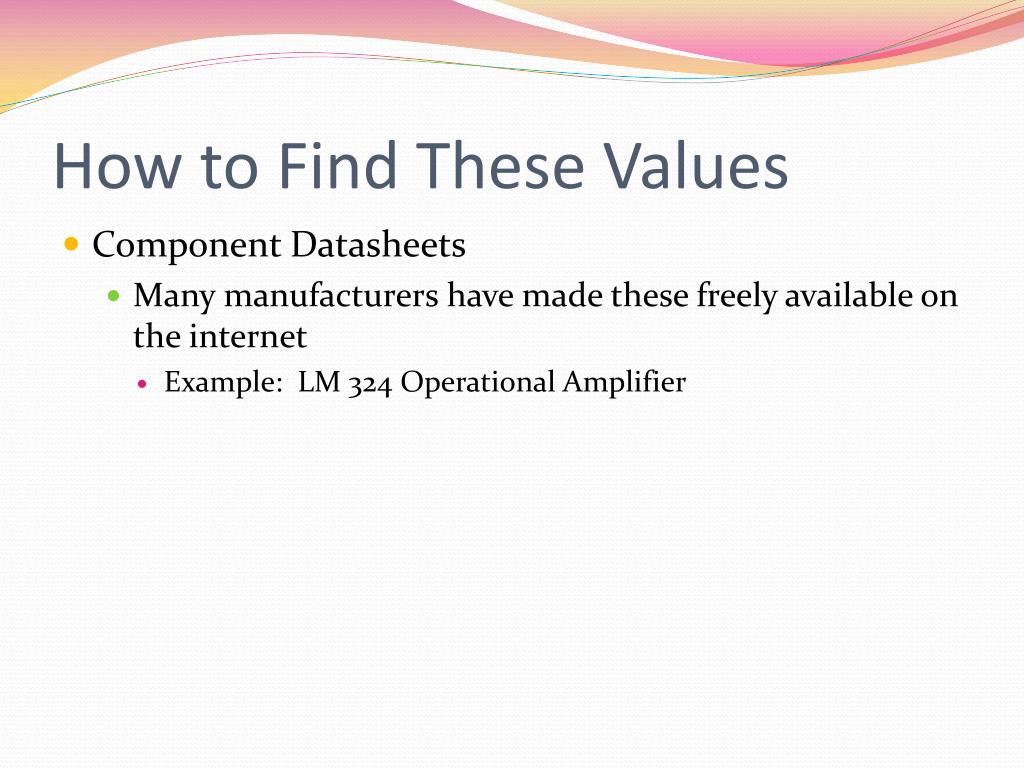 How to Find These Values

Component Datasheets

Many manufacturers have made these freely available on the internet

Example: LM 324 Operational Amplifier